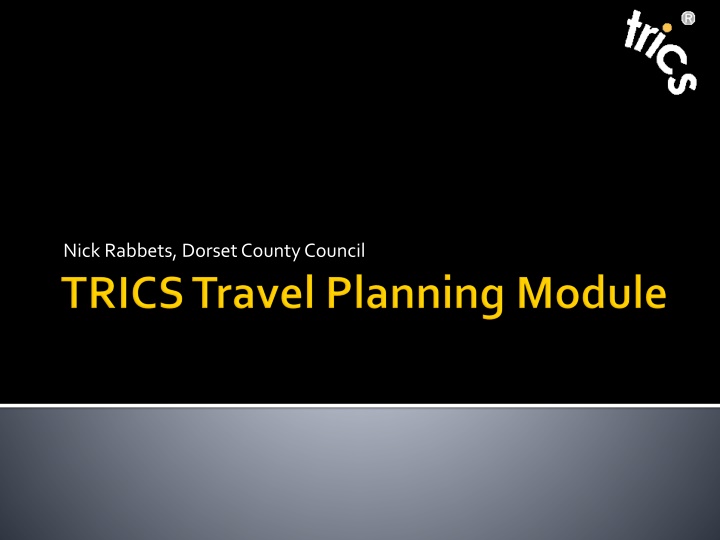 trics®

Nick Rabbets, Dorset County Council

TRICS Travel Planning Module